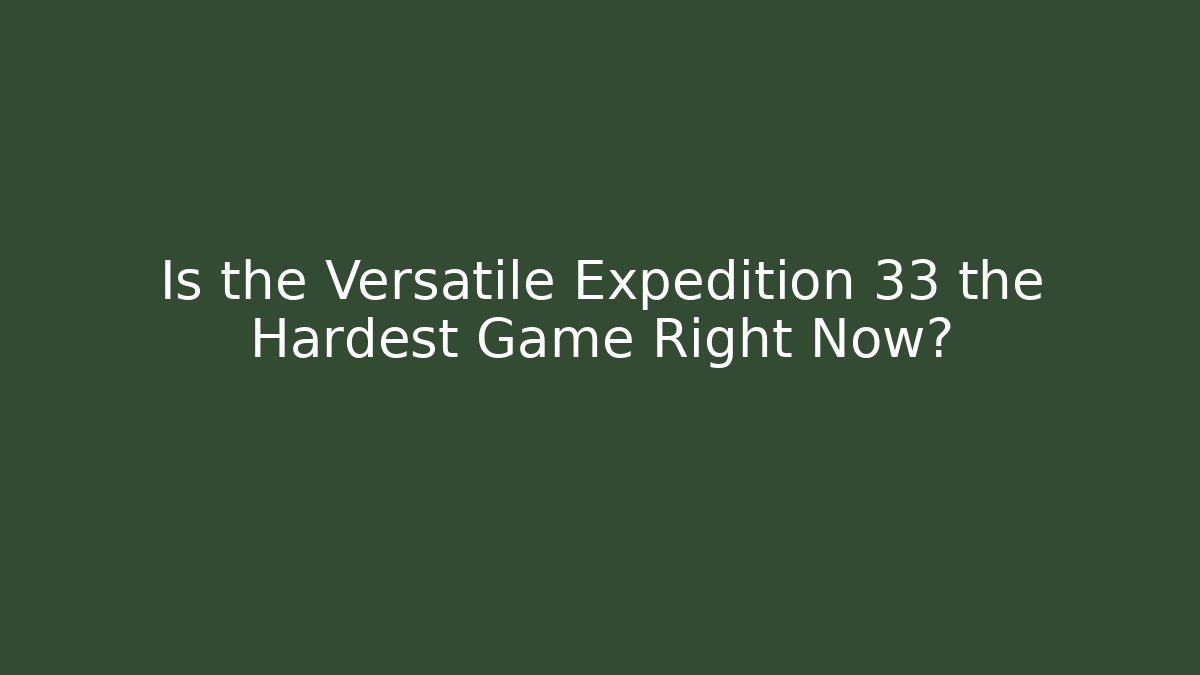 Is the Versatile Expedition 33 the Hardest Game Right Now?